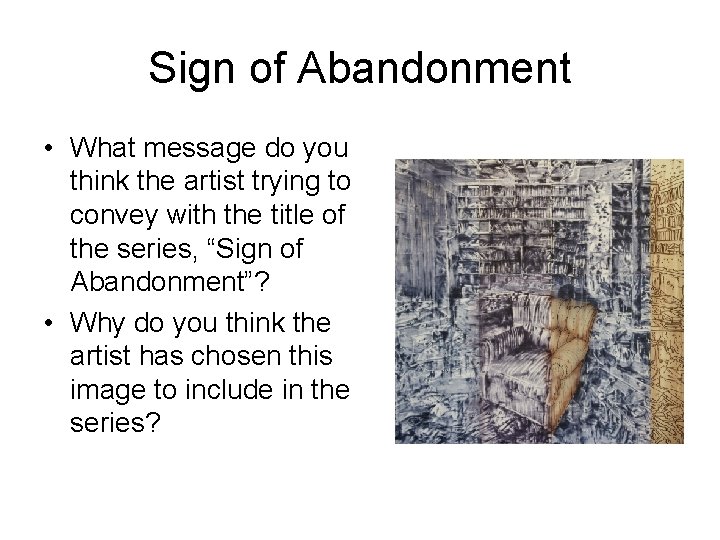 Sign of Abandonment

• What message do you think the artist trying to convey with the title of the series, “Sign of Abandonment”?

• Why do you think the artist has chosen this image to include in the series?